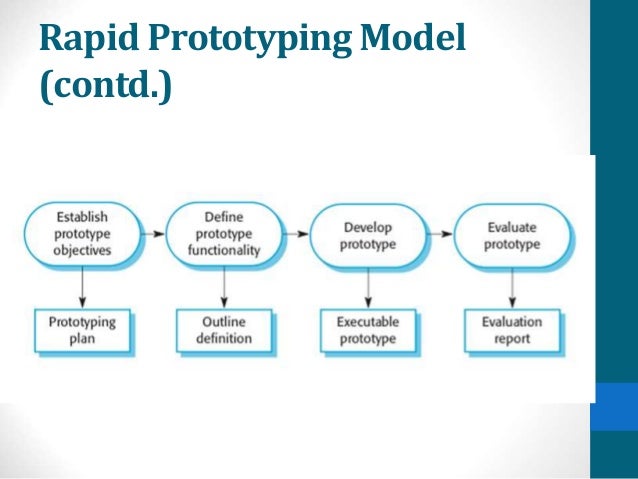 Rapid Prototyping Model (contd.)

Establish prototype objectives

Define prototype functionality

Develop prototype

Evaluate prototype

Prototyping plan

Outline definition

Executable prototype

Evaluation report